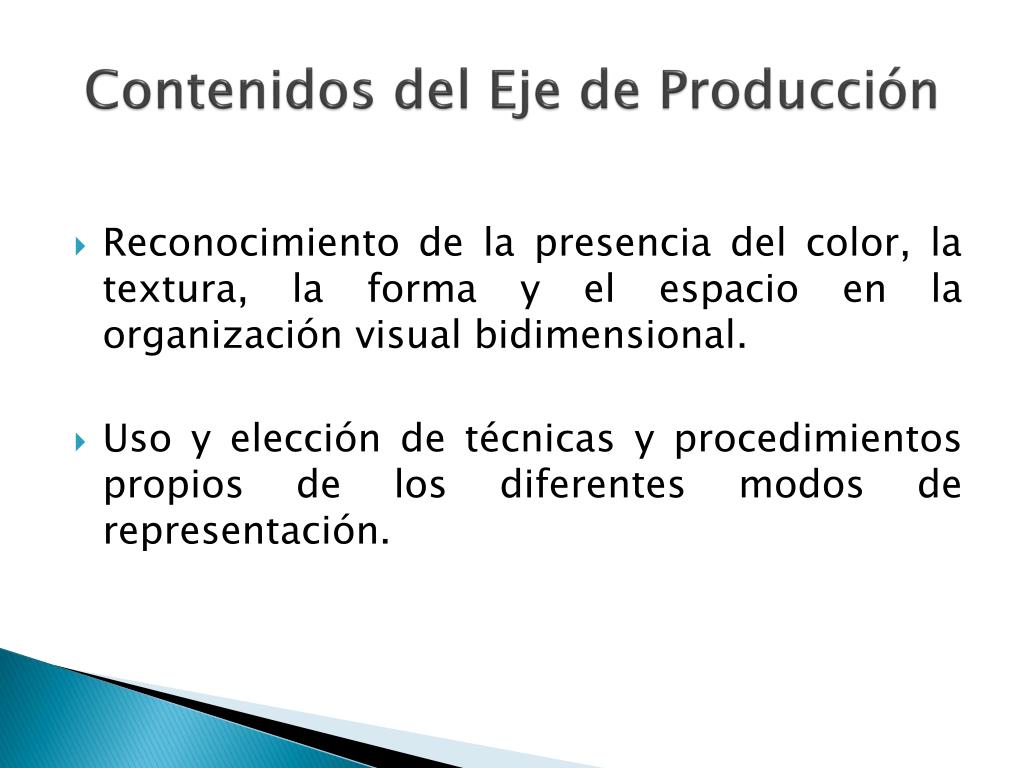 Contenidos del Eje de Producción

Reconocimiento de la presencia del color, la textura, la forma y el espacio en la organización visual bidimensional.

Uso y elección de técnicas y procedimientos propios de los diferentes modos de representación.